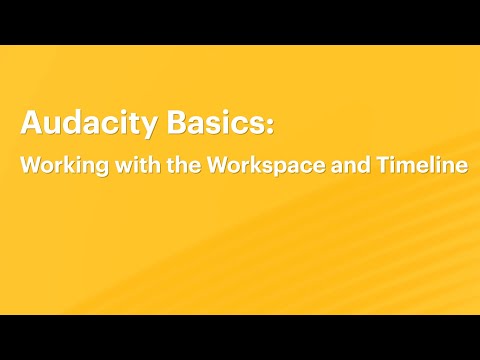 Audacity Basics:

Working with the Workspace and Timeline